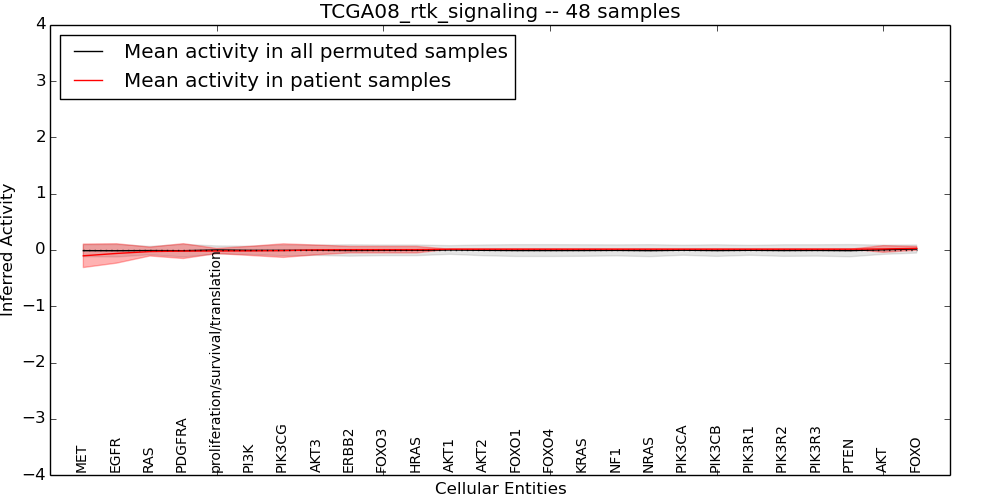 TCGA08_rtk_signaling -- 48 samples

Mean activity in all permuted samples
Mean activity in patient samples

Inferred Activity

4
3
2
1
0
−1
−2
−3
−4

MET
EGFR
RAS
PDGFRA
proliferation/survival/translation
PI3K
PIK3CG
AKT3
ERBB2
FOXO3
HRAS
AKT1
AKT2
FOXO1
FOXO4
KRAS
NF1
NRAS
PIK3CA
PIK3CB
PIK3R1
PIK3R2
PIK3R3
PTEN
AKT
FOXO

Cellular Entities